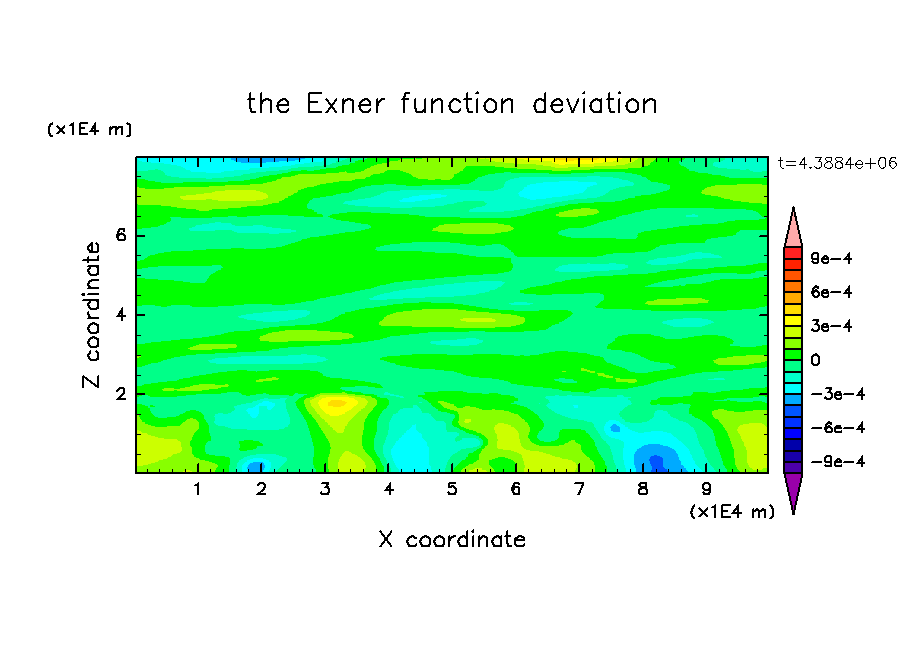 the Exner function deviation

(x1E4 m)

t=4.3884e+06

Z coordinate

6

4

2

9e-4

6e-4

3e-4

0

-3e-4

-6e-4

-9e-4

1 2 3 4 5 6 7 8 9

(x1E4 m)

X coordinate